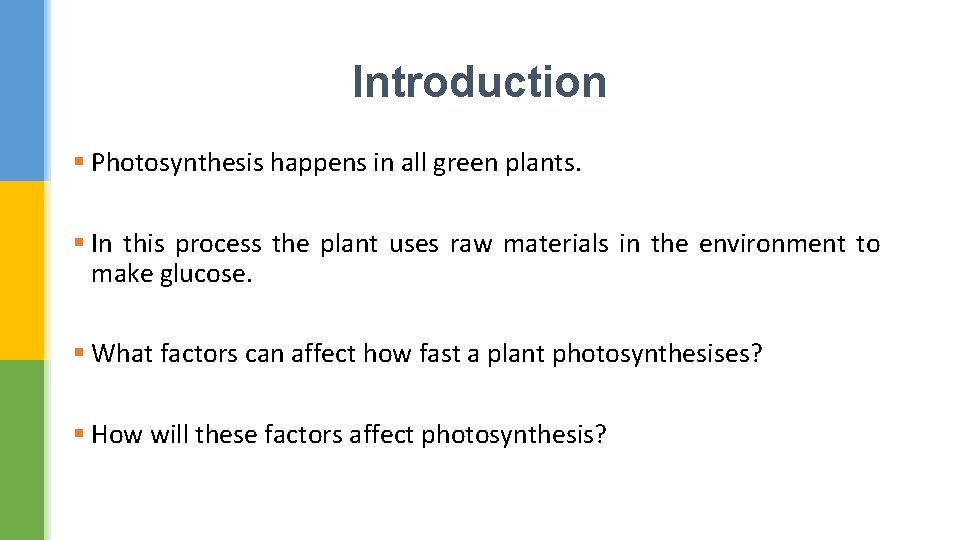 Introduction

▪ Photosynthesis happens in all green plants.

▪ In this process the plant uses raw materials in the environment to make glucose.

▪ What factors can affect how fast a plant photosynthesises?

▪ How will these factors affect photosynthesis?